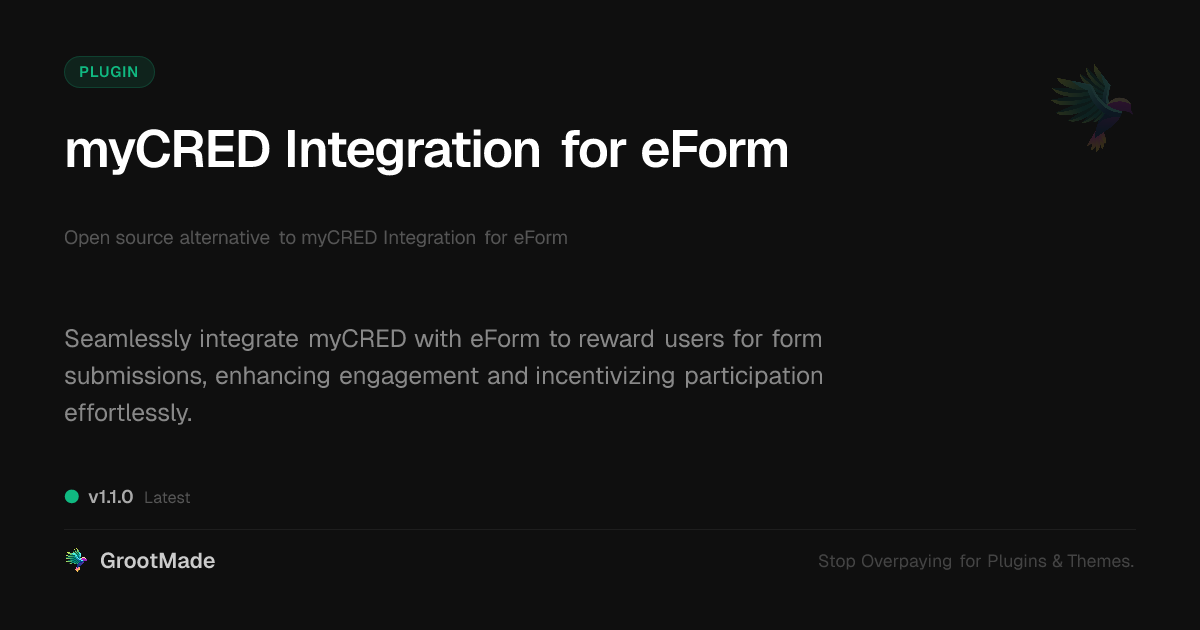 PLUGIN

myCRED Integration for eForm

Open source alternative to myCRED Integration for eForm

Seamlessly integrate myCRED with eForm to reward users for form submissions, enhancing engagement and incentivizing participation effortlessly.

v1.1.0 Latest

GrootMade

Stop Overpaying for Plugins & Themes.